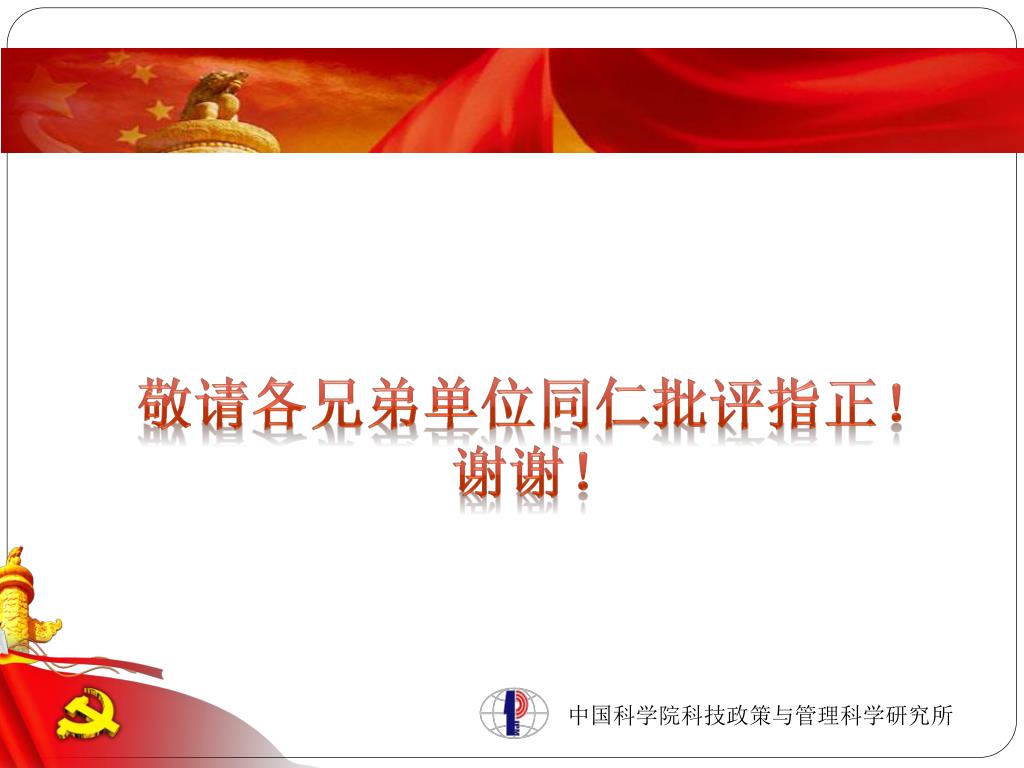 敬请各兄弟单位同仁批评指正！
谢谢！

中国科学院科技政策与管理科学研究所